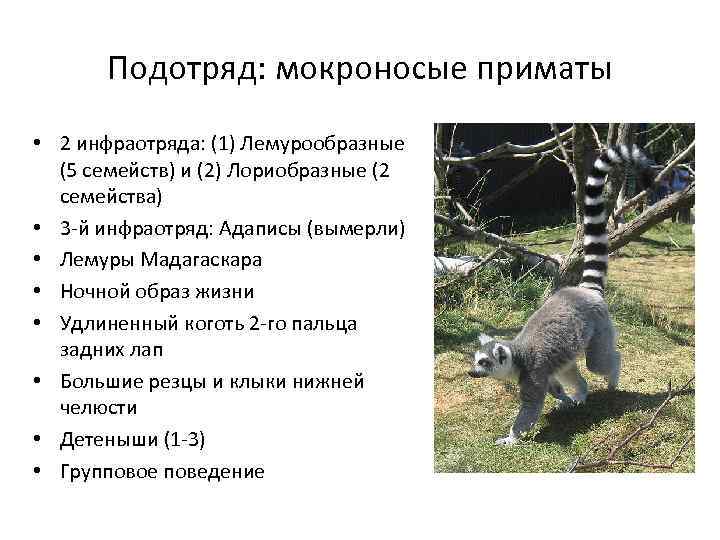 Подотряд: мокроносые приматы

• 2 инфраотряда: (1) Лемурообразные (5 семейств) и (2) Лориобразные (2 семейства)
• 3-й инфраотряд: Адаписы (вымерли)
• Лемуры Мадагаскара
• Ночной образ жизни
• Удлиненный коготь 2-го пальца задних лап
• Большие резцы и клыки нижней челюсти
• Детеныши (1-3)
• Групповое поведение